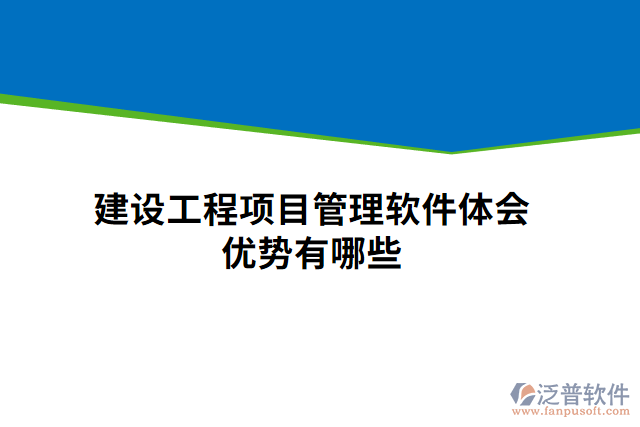 建设工程项目管理软件体会优势有哪些

泛普软件
www.fanpusoft.com